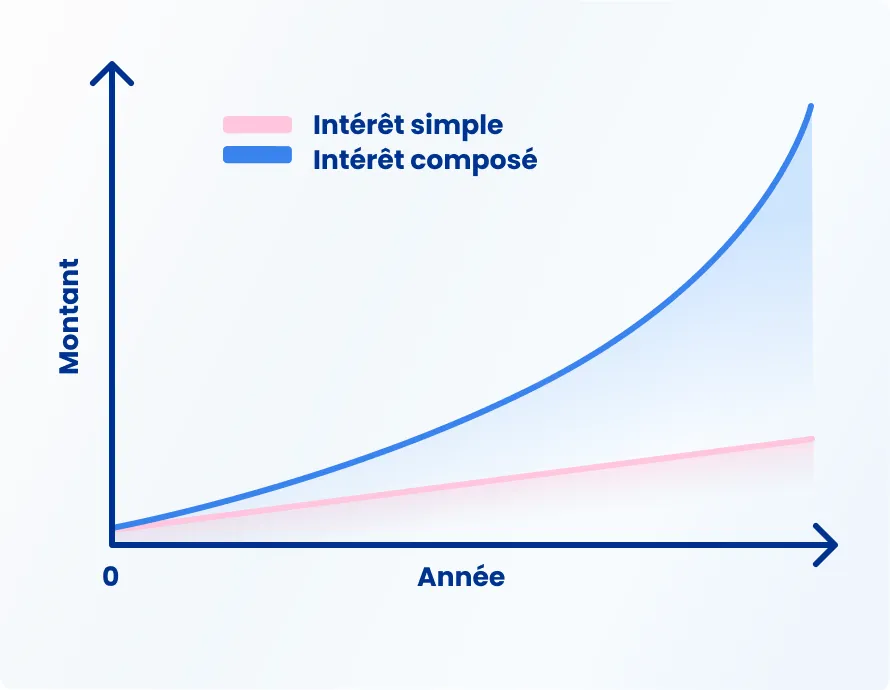 Intérêt simple
Intérêt composé

Montant

0
Année